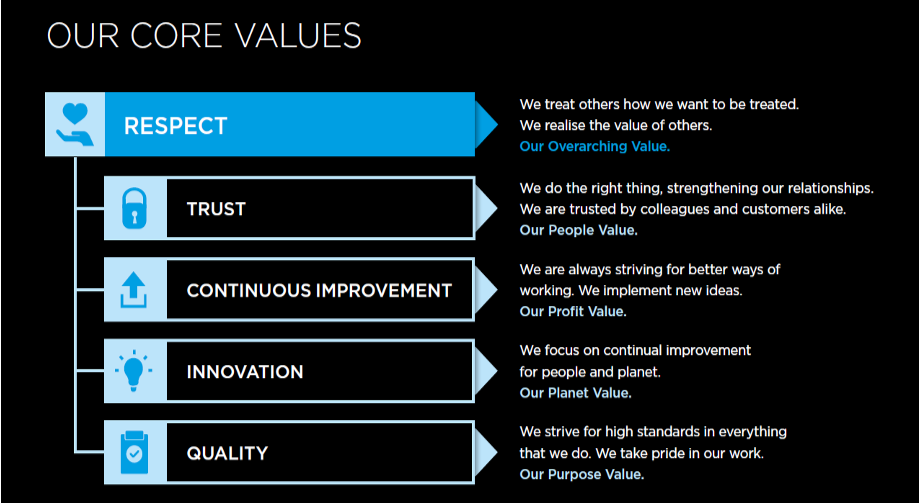 OUR CORE VALUES

RESPECT

We treat others how we want to be treated. We realise the value of others. Our Overarching Value.

TRUST

We do the right thing, strengthening our relationships. We are trusted by colleagues and customers alike. Our People Value.

CONTINUOUS IMPROVEMENT

We are always striving for better ways of working. We implement new ideas. Our Profit Value.

INNOVATION

We focus on continual improvement for people and planet. Our Planet Value.

QUALITY

We strive for high standards in everything that we do. We take pride in our work. Our Purpose Value.